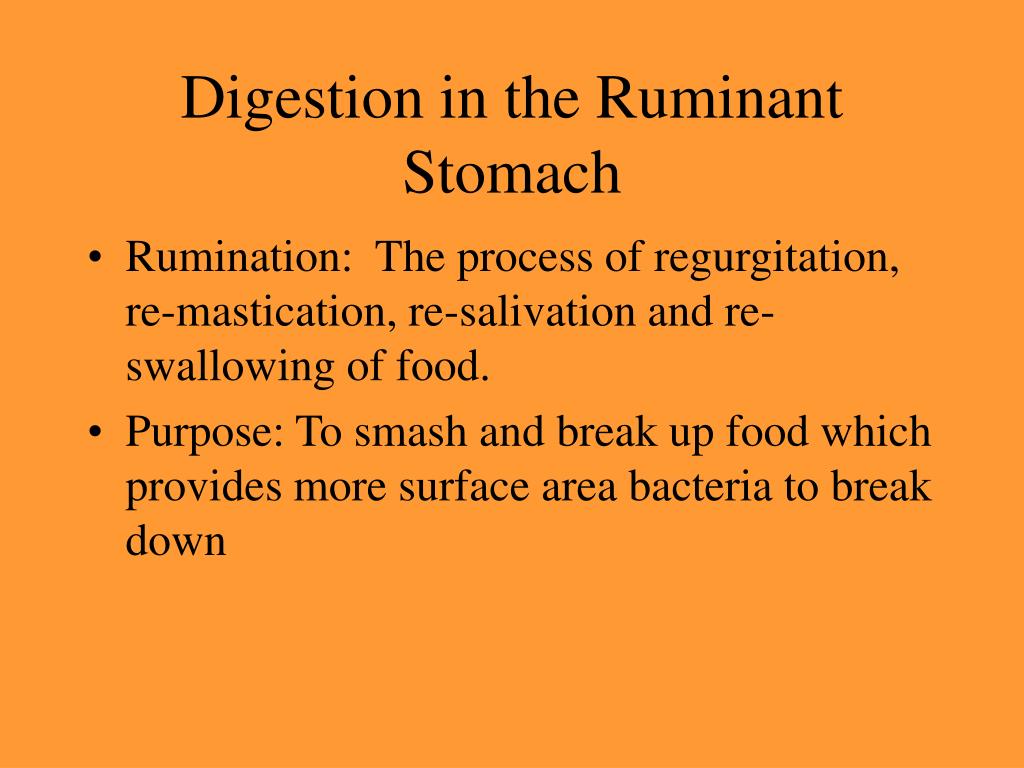 Digestion in the Ruminant Stomach

• Rumination:  The process of regurgitation, re-mastication, re-salivation and re-swallowing of food.
• Purpose: To smash and break up food which provides more surface area bacteria to break down